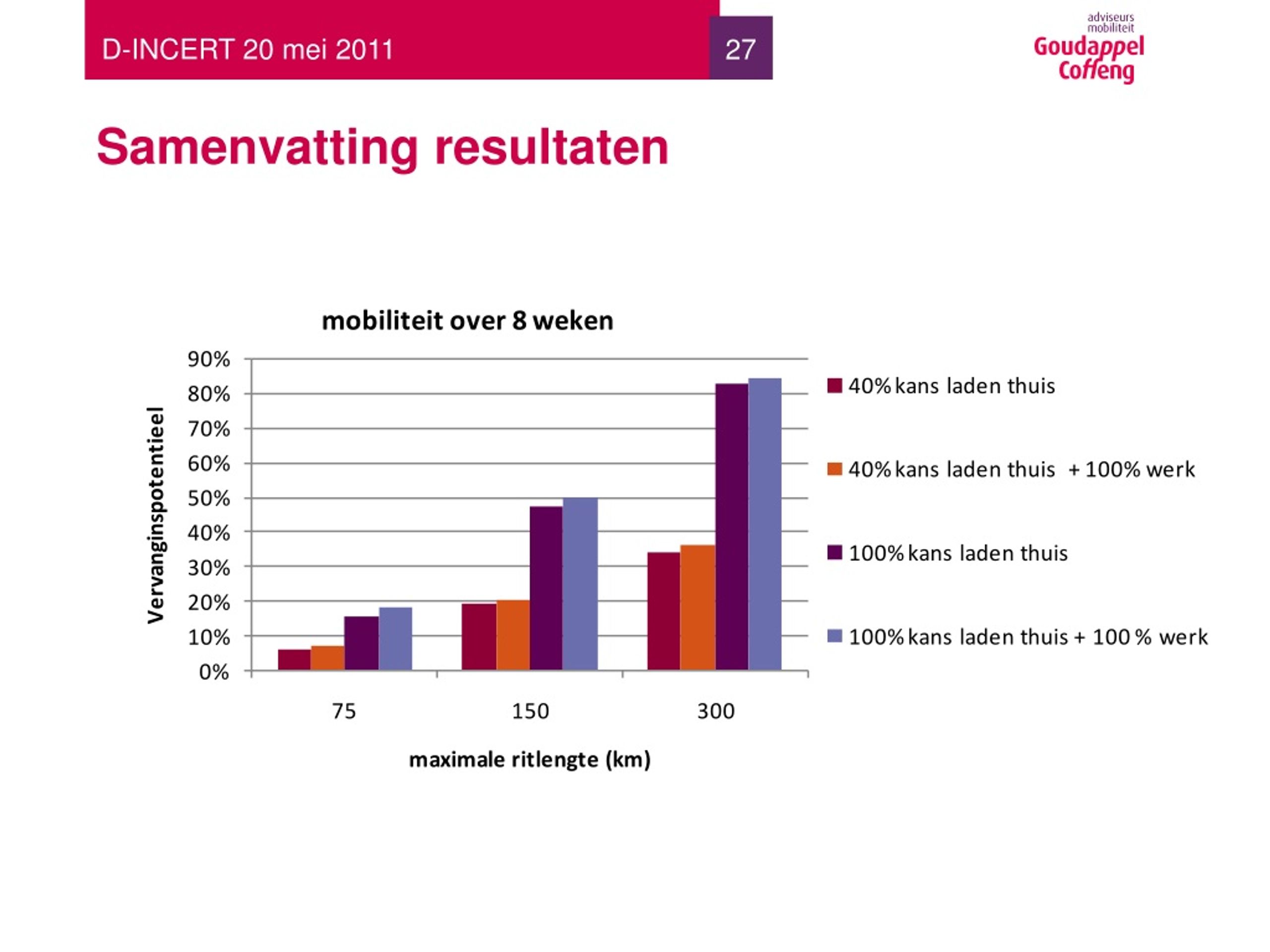 D-INCERT 20 mei 2011

27

adviseurs mobiliteit
Goudappel Coffeng

Samenvatting resultaten

mobiliteit over 8 weken

Vervanginspotentieel

90%
80%
70%
60%
50%
40%
30%
20%
10%
0%

75
150
300

maximale ritlengte (km)

40% kans laden thuis

40% kans laden thuis + 100% werk

100% kans laden thuis

100% kans laden thuis + 100 % werk